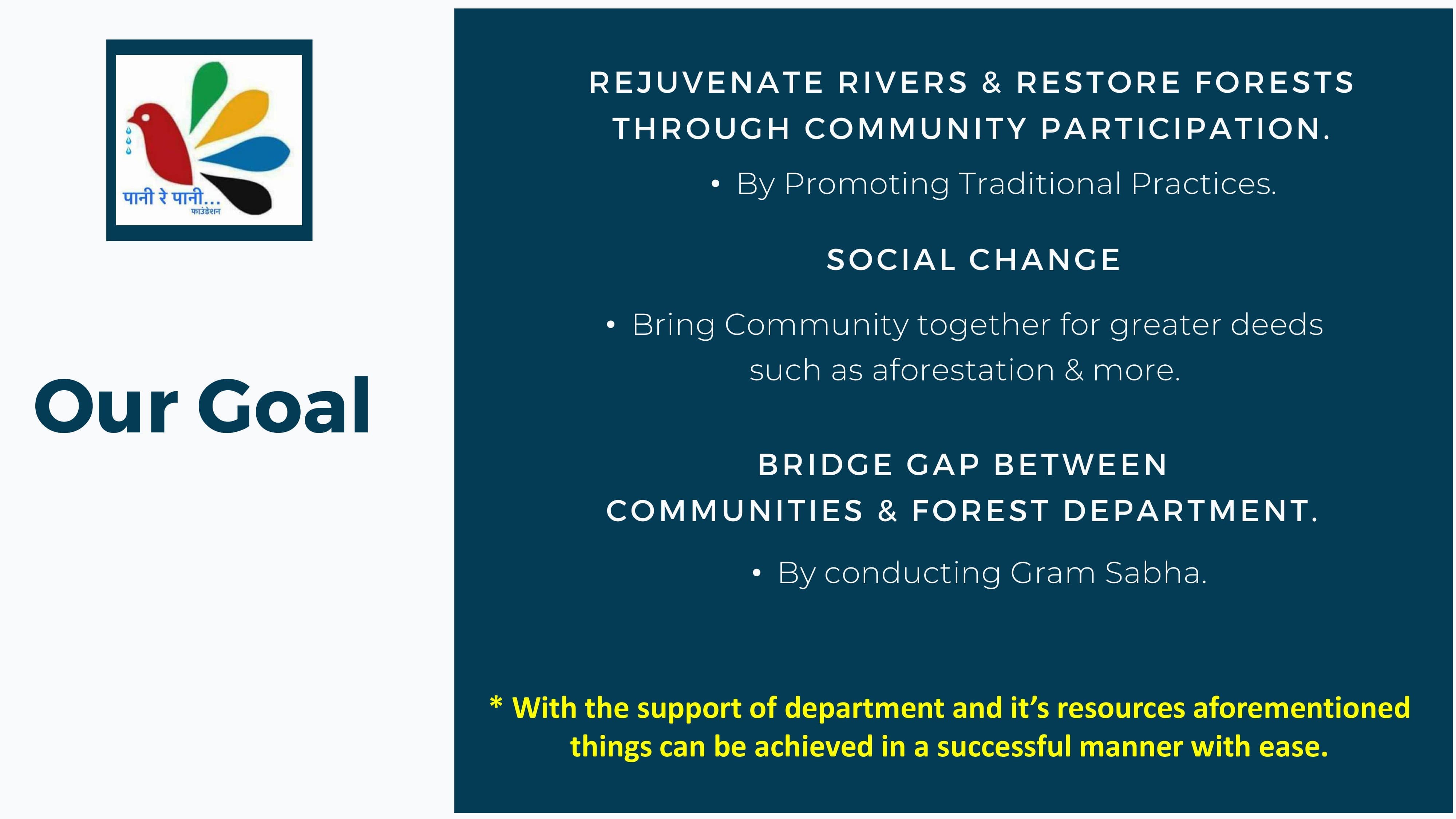 पानी रे पानी...
फाउंडेशन

Our Goal

REJUVENATE RIVERS & RESTORE FORESTS THROUGH COMMUNITY PARTICIPATION.

• By Promoting Traditional Practices.

SOCIAL CHANGE

• Bring Community together for greater deeds such as aforestation & more.

BRIDGE GAP BETWEEN COMMUNITIES & FOREST DEPARTMENT.

• By conducting Gram Sabha.

* With the support of department and it's resources aforementioned things can be achieved in a successful manner with ease.